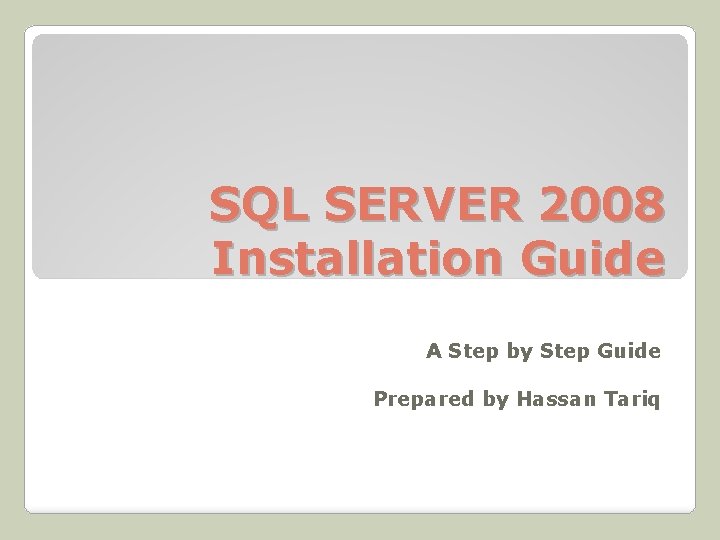 SQL SERVER 2008
Installation Guide

A Step by Step Guide

Prepared by Hassan Tariq